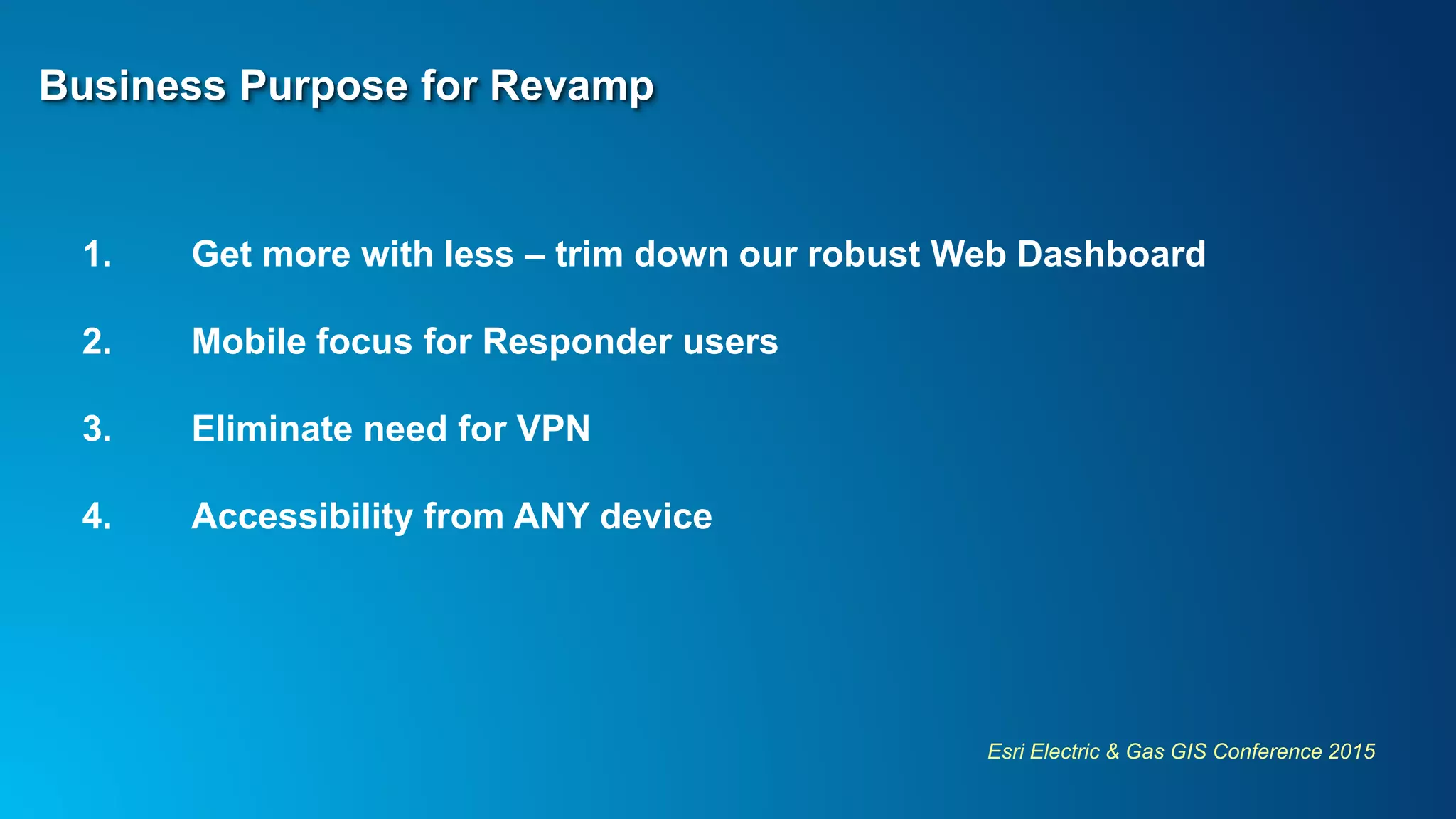 Business Purpose for Revamp

1. Get more with less – trim down our robust Web Dashboard

2. Mobile focus for Responder users

3. Eliminate need for VPN

4. Accessibility from ANY device

Esri Electric & Gas GIS Conference 2015